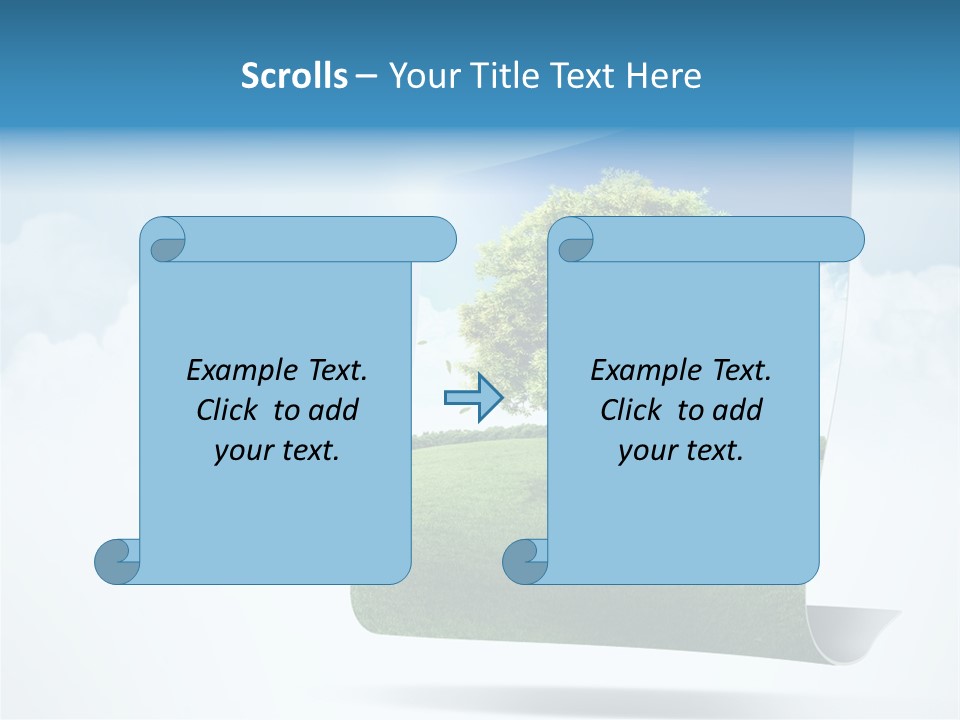 Scrolls – Your Title Text Here

Example Text. Click to add your text.

Example Text. Click to add your text.